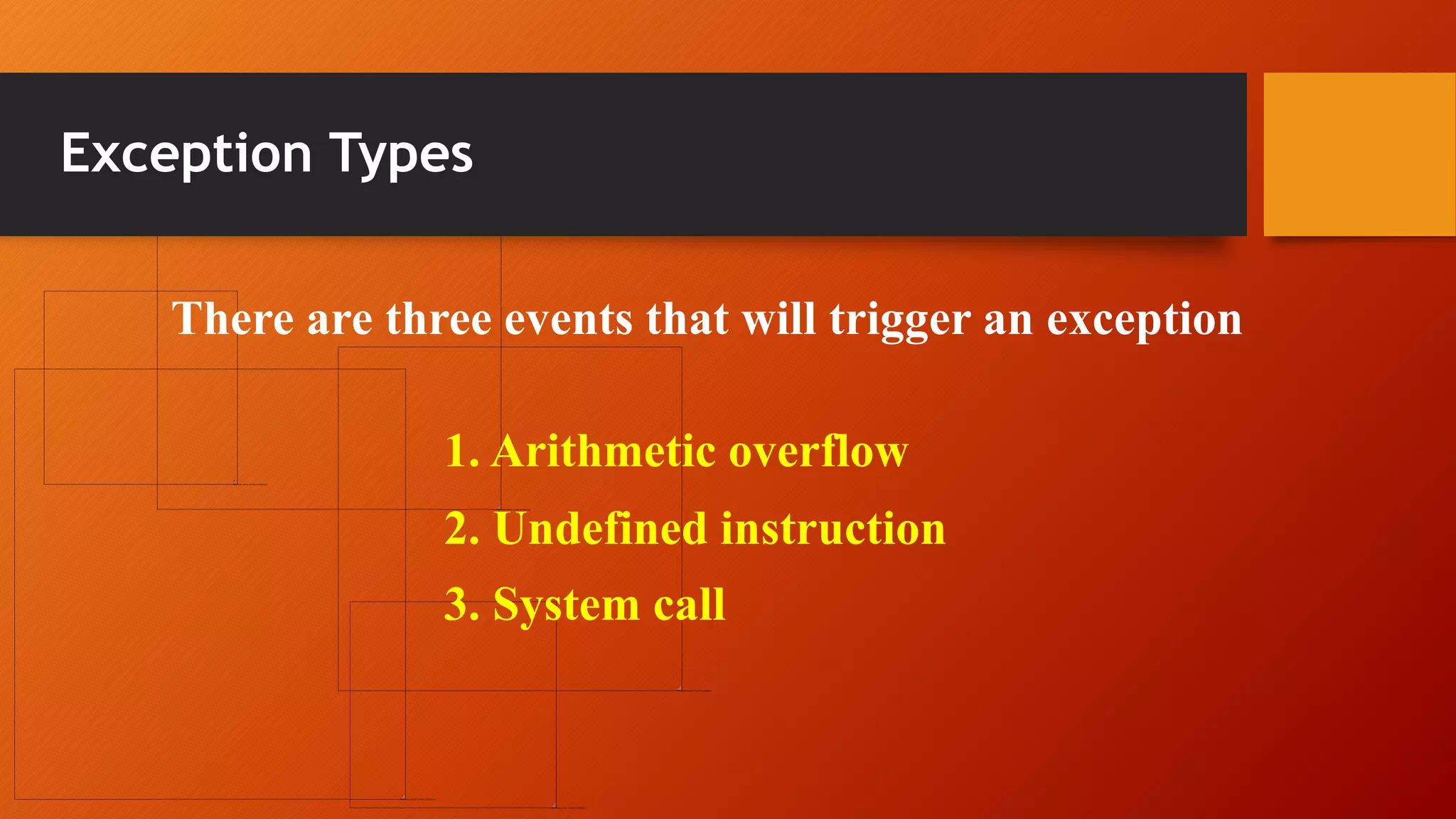 Exception Types

There are three events that will trigger an exception

1. Arithmetic overflow
2. Undefined instruction
3. System call